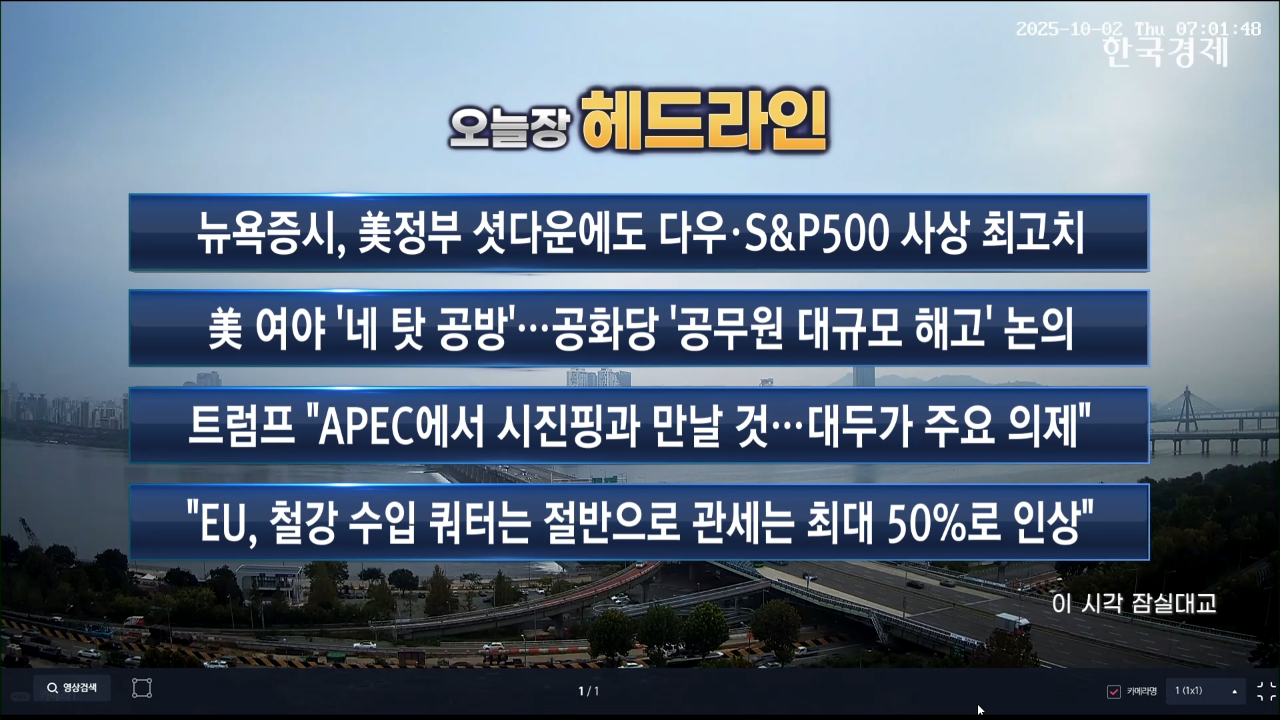 2025-10-02 Thu 07:01:48
한국경제

오늘장 헤드라인

뉴욕증시, 美정부 셧다운에도 다우·S&P500 사상 최고치

美 여야 '네 탓 공방'…공화당 '공무원 대규모 해고' 논의

트럼프 "APEC에서 시진핑과 만날 것…대두가 주요 의제"

"EU, 철강 수입 쿼터는 절반으로 관세는 최대 50%로 인상"

이 시각 잠실대교

영상검색

1 / 1

카메라명

1 (1x1)